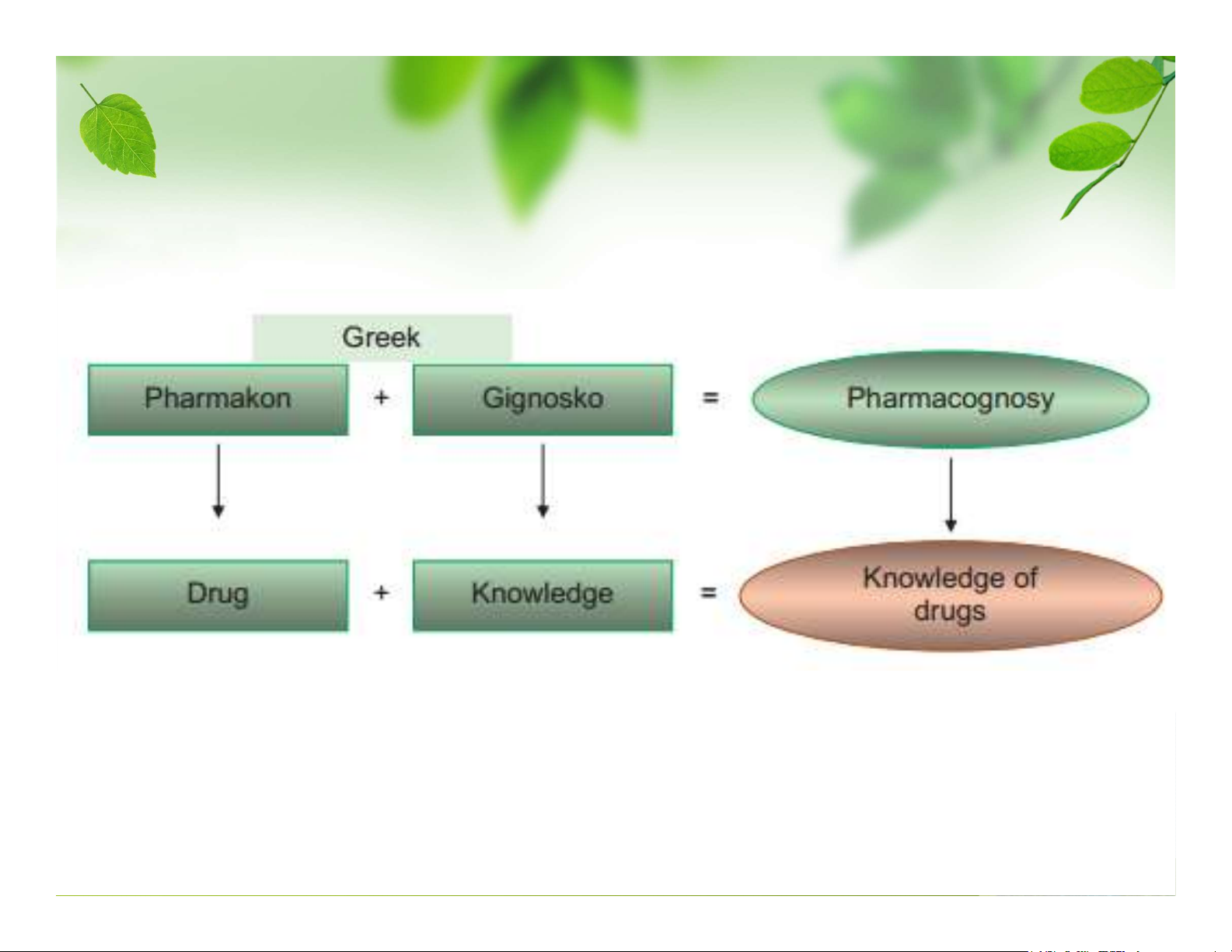 Greek

Pharmakon + Gignosko = Pharmacognosy

Drug + Knowledge = Knowledge of drugs